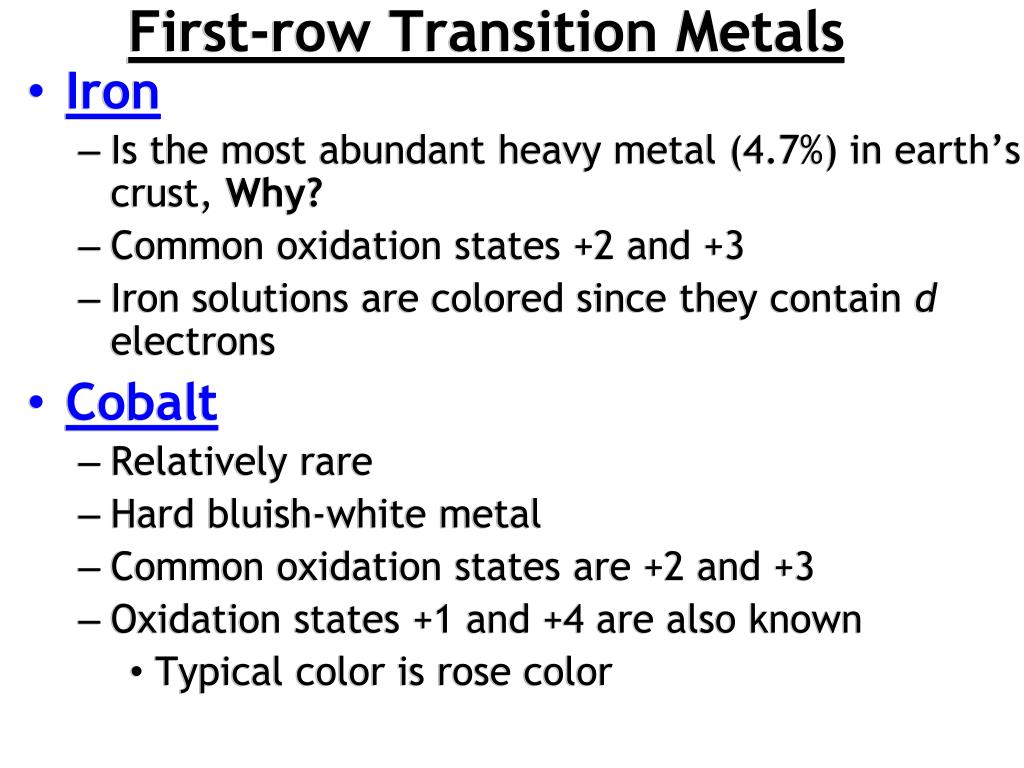 First-row Transition Metals

• Iron
– Is the most abundant heavy metal (4.7%) in earth's crust, Why?
– Common oxidation states +2 and +3
– Iron solutions are colored since they contain d electrons

• Cobalt
– Relatively rare
– Hard bluish-white metal
– Common oxidation states are +2 and +3
– Oxidation states +1 and +4 are also known
• Typical color is rose color